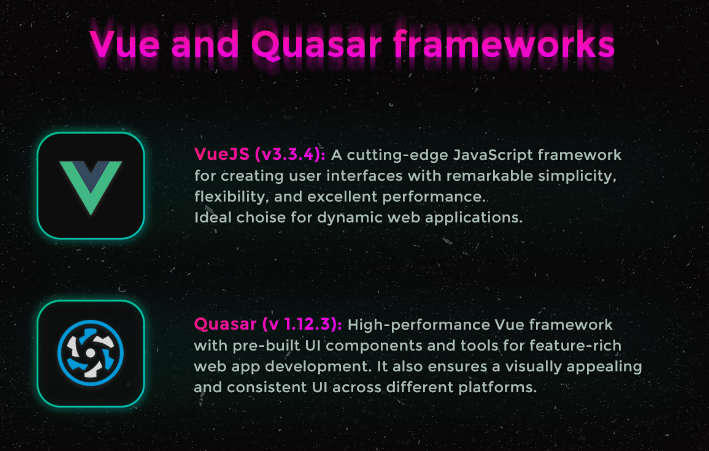 Vue and Quasar frameworks

VueJS (v3.3.4): A cutting-edge JavaScript framework for creating user interfaces with remarkable simplicity, flexibility, and excellent performance.
Ideal choise for dynamic web applications.

Quasar (v 1.12.3): High-performance Vue framework with pre-built UI components and tools for feature-rich web app development. It also ensures a visually appealing and consistent UI across different platforms.